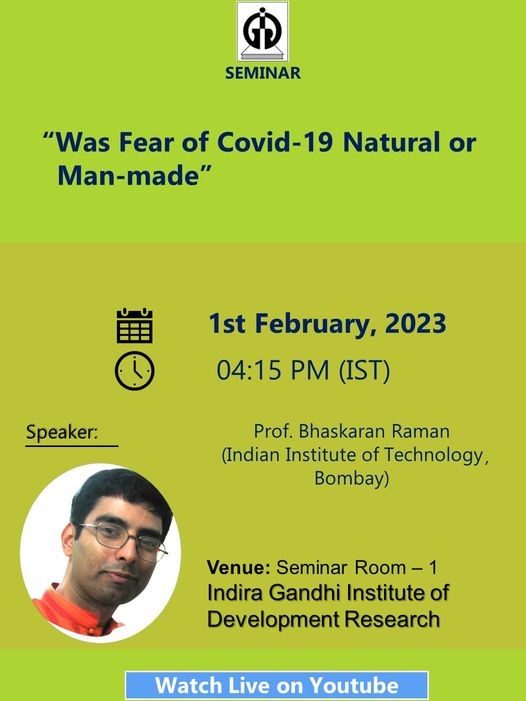 SEMINAR

“Was Fear of Covid-19 Natural or Man-made”

1st February, 2023

04:15 PM (IST)

Speaker:

Prof. Bhaskaran Raman (Indian Institute of Technology, Bombay)

Venue: Seminar Room – 1
Indira Gandhi Institute of Development Research

Watch Live on Youtube